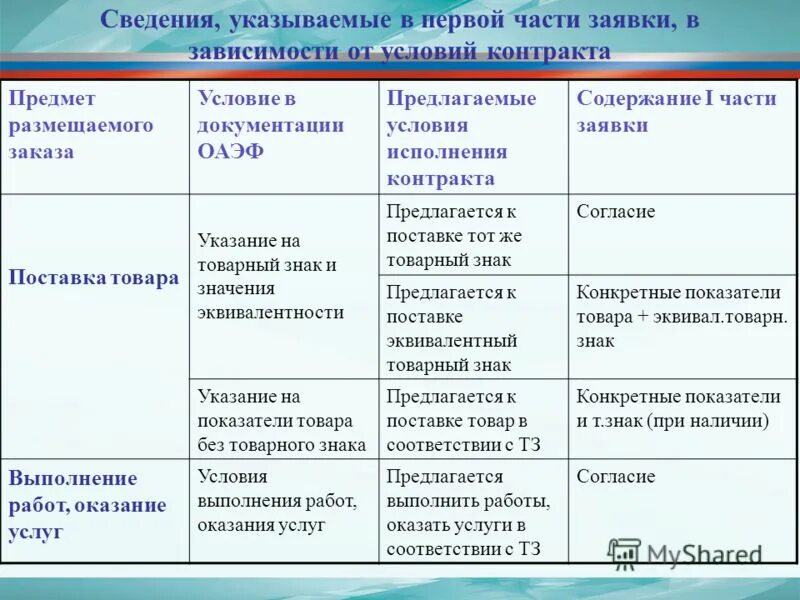 Сведения, указываемые в первой части заявки, в зависимости от условий контракта

| Предмет размещаемого заказа | Условие в документации ОАЭФ | Предлагаемые условия исполнения контракта | Содержание I части заявки |
|---|---|---|---|
| Поставка товара | Указание на товарный знак и значения эквивалентности | Предлагается к поставке тот же товарный знак | Согласие |
| | | Предлагается к поставке эквивалентный товарный знак | Конкретные показатели товара + эквивал.товарн. знак |
| | Указание на показатели товара без товарного знака | Предлагается к поставке товар в соответствии с ТЗ | Конкретные показатели и т.знак (при наличии) |
| Выполнение работ, оказание услуг | Условия выполнения работ, оказания услуг | Предлагается выполнить работы, оказать услуги в соответствии с ТЗ | Согласие |

MyShared